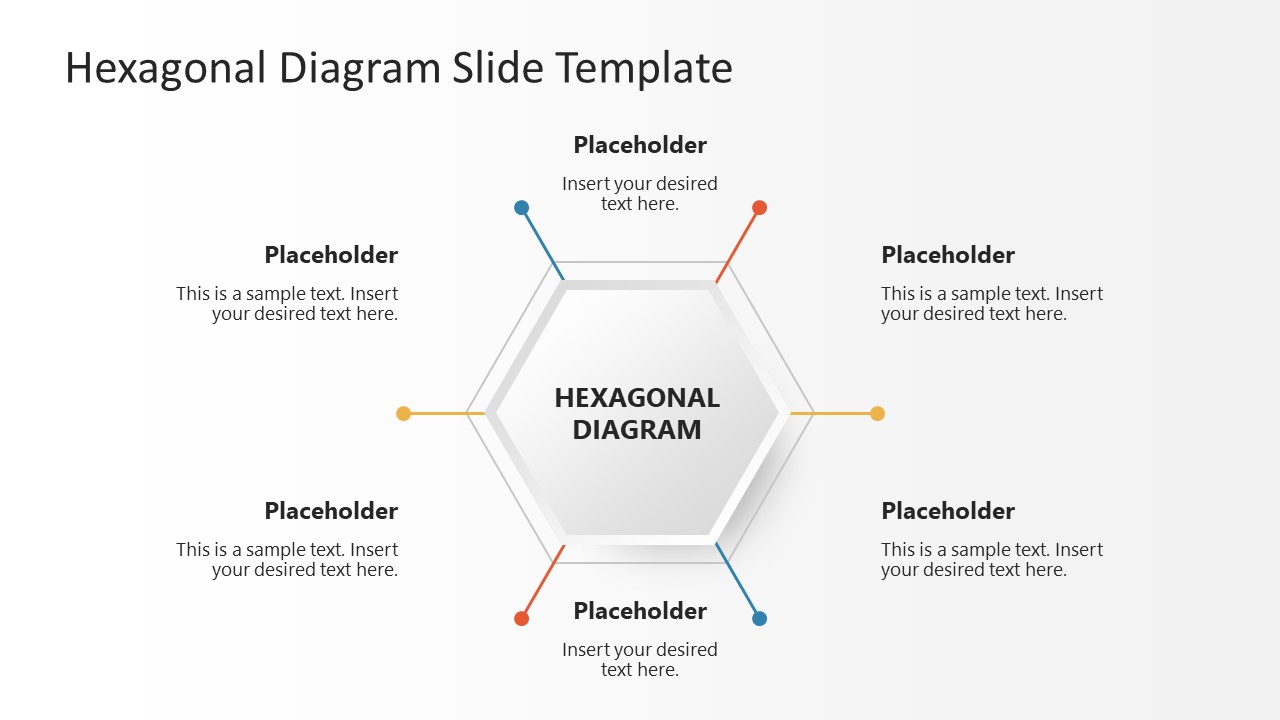 Hexagonal Diagram Slide Template

Placeholder

Insert your desired text here.

Placeholder

This is a sample text. Insert your desired text here.

Placeholder

This is a sample text. Insert your desired text here.

HEXAGONAL DIAGRAM

Placeholder

This is a sample text. Insert your desired text here.

Placeholder

This is a sample text. Insert your desired text here.

Placeholder

Insert your desired text here.